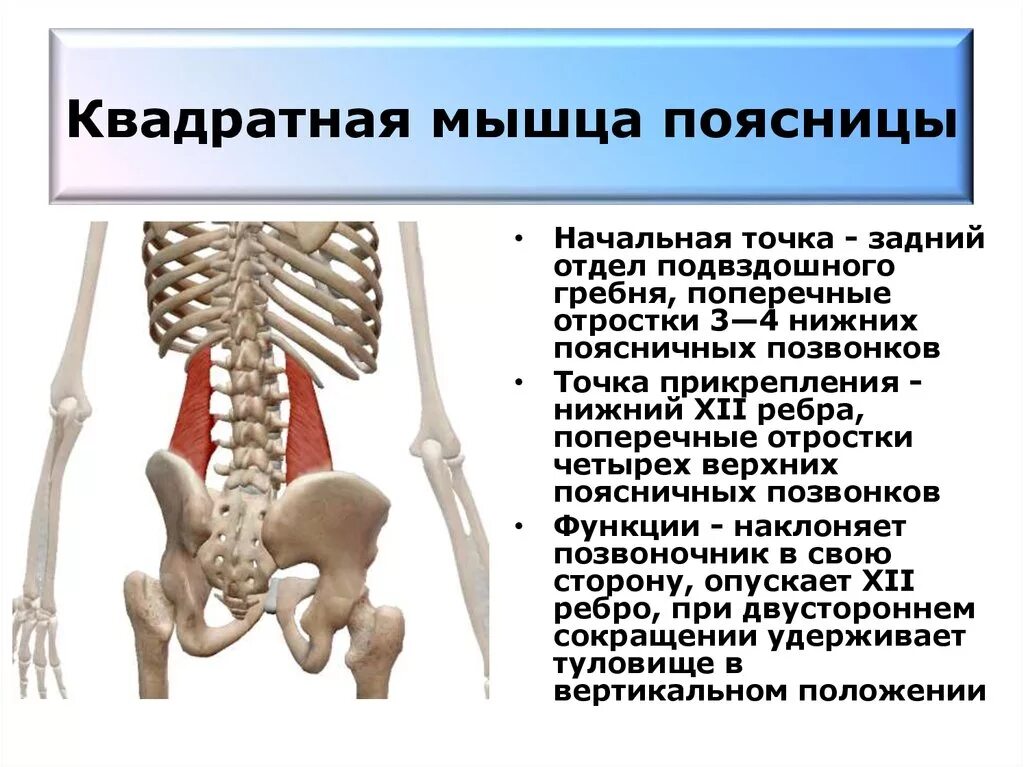 Квадратная мышца поясницы

• Начальная точка - задний отдел подвздошного гребня, поперечные отростки 3—4 нижних поясничных позвонков
• Точка прикрепления - нижний XII ребра, поперечные отростки четырех верхних поясничных позвонков
• Функции - наклоняет позвоночник в свою сторону, опускает XII ребро, при двустороннем сокращении удерживает туловище в вертикальном положении